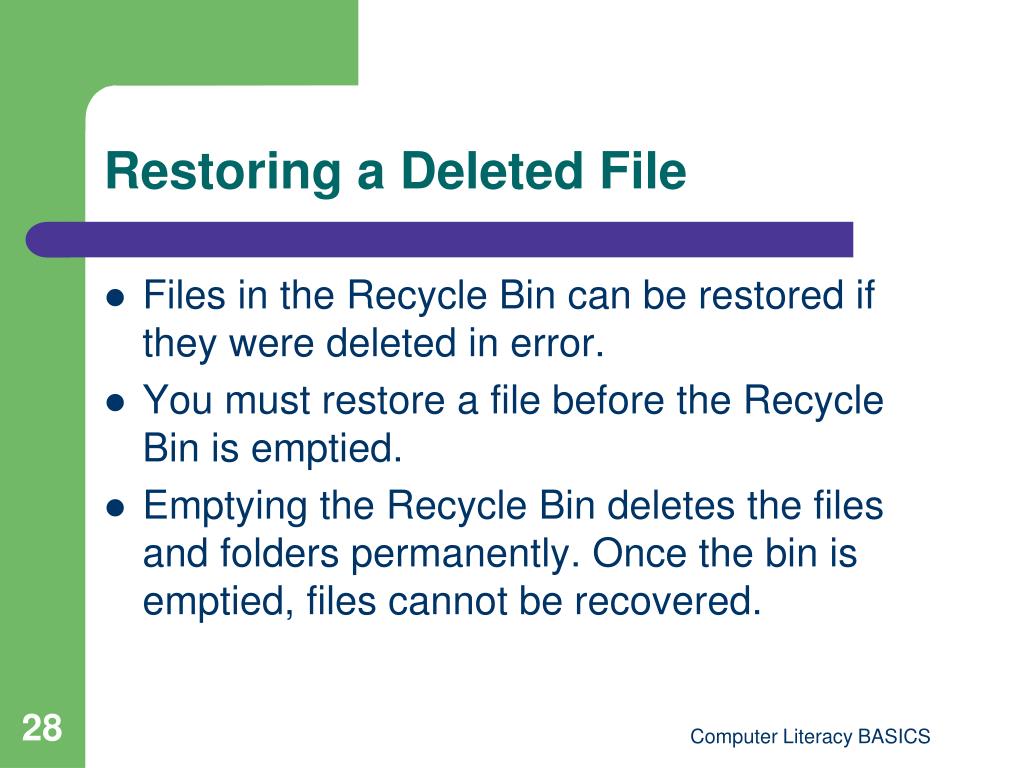 Restoring a Deleted File

- Files in the Recycle Bin can be restored if they were deleted in error.
- You must restore a file before the Recycle Bin is emptied.
- Emptying the Recycle Bin deletes the files and folders permanently. Once the bin is emptied, files cannot be recovered.

28

Computer Literacy BASICS